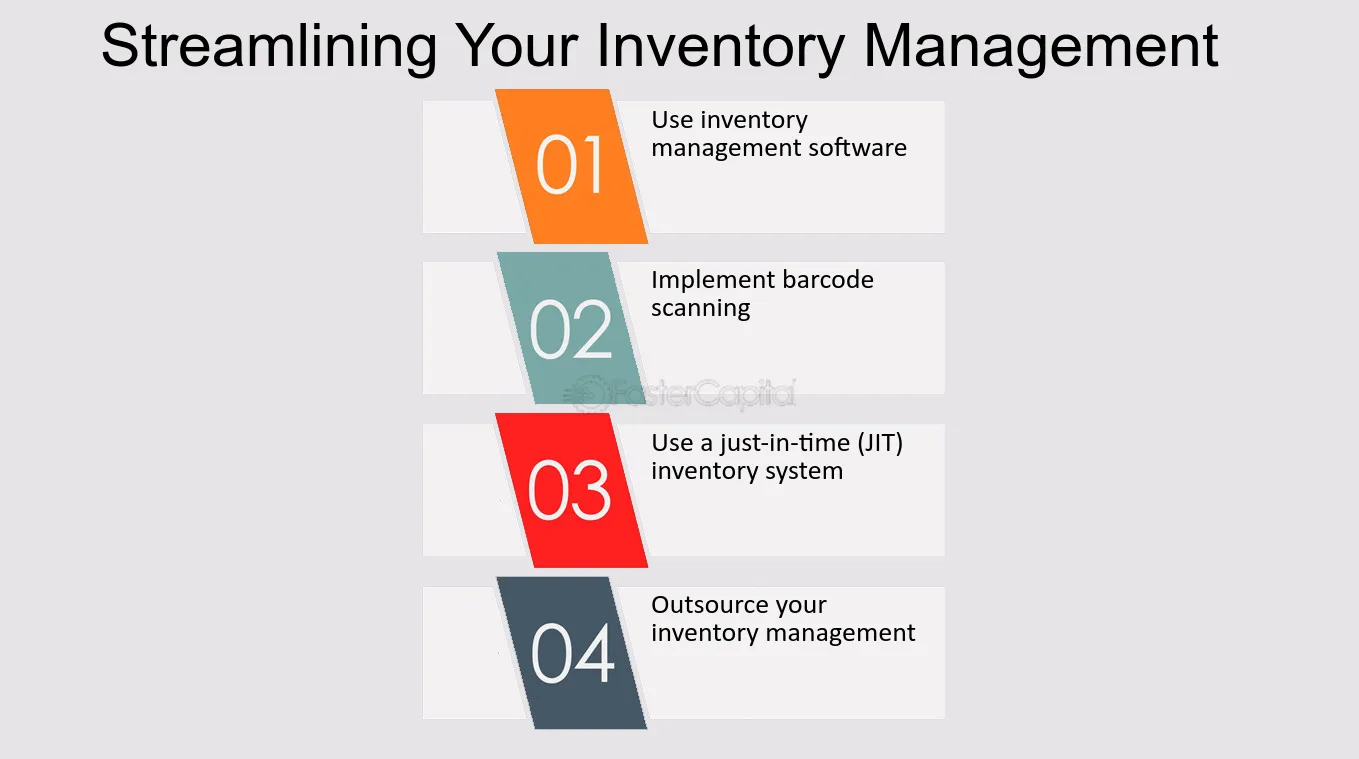 Streamlining Your Inventory Management

01
Use inventory management software

02
Implement barcode scanning

FasterCapital

03
Use a just-in-time (JIT) inventory system

04
Outsource your inventory management